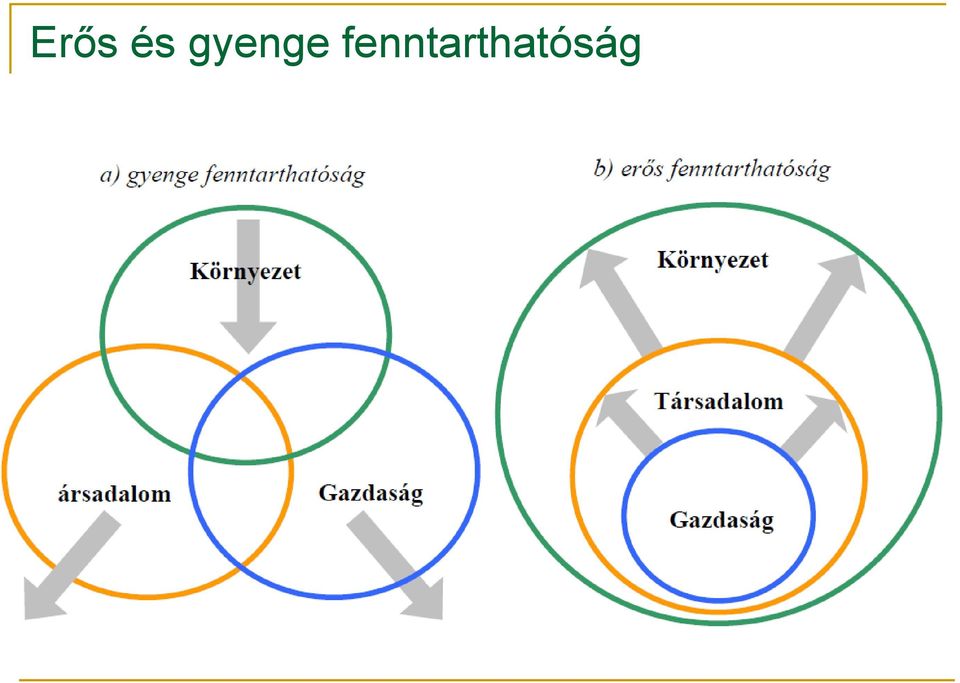 Erős és gyenge fenntarthatóság

a) gyenge fenntarthatóság

Környezet

ársadalom

Gazdaság

b) erős fenntarthatóság

Környezet

Társadalom

Gazdaság